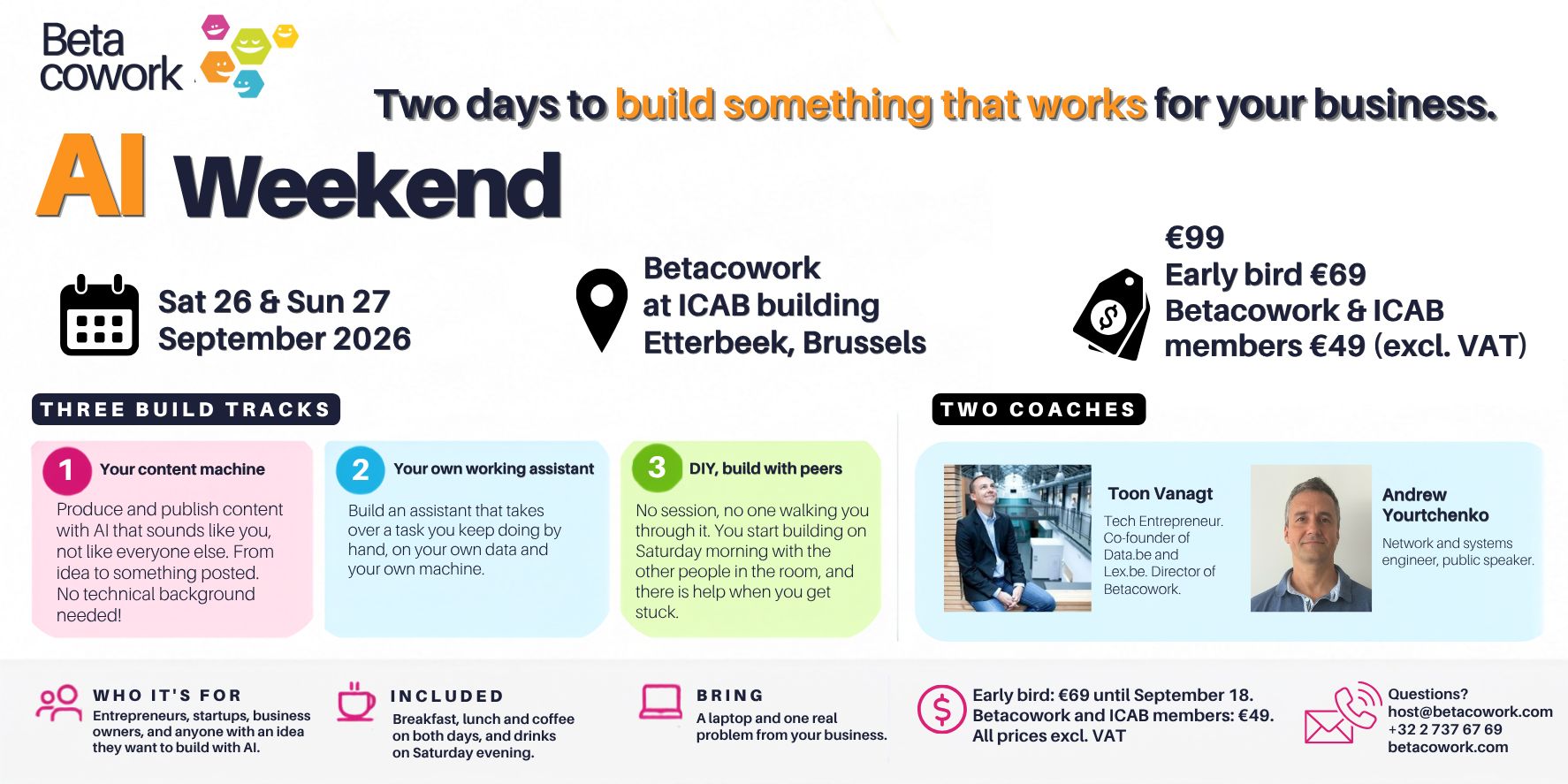 Beta cowork

Two days to build something that works for your business.

AI Weekend

Sat 26 & Sun 27 September 2026

Betacowork at ICAB building Etterbeek, Brussels

€99
Early bird €69
Betacowork & ICAB members €49 (excl. VAT)

THREE BUILD TRACKS

1 Your content machine
Produce and publish content with AI that sounds like you, not like everyone else. From idea to something posted. No technical background needed!

2 Your own working assistant
Build an assistant that takes over a task you keep doing by hand, on your own data and your own machine.

3 DIY, build with peers
No session, no one walking you through it. You start building on Saturday morning with the other people in the room, and there is help when you get stuck.

TWO COACHES

Toon Vanagt
Tech Entrepreneur. Co-founder of Data.be and Lex.be. Director of Betacowork.

Andrew Yourtchenko
Network and systems engineer, public speaker.

WHO IT'S FOR
Entrepreneurs, startups, business owners, and anyone with an idea they want to build with AI.

INCLUDED
Breakfast, lunch and coffee on both days, and drinks on Saturday evening.

BRING
A laptop and one real problem from your business.

Early bird: €69 until September 18.
Betacowork and ICAB members: €49.
All prices excl. VAT

Questions?
host@betacowork.com
+32 2 737 67 69
betacowork.com